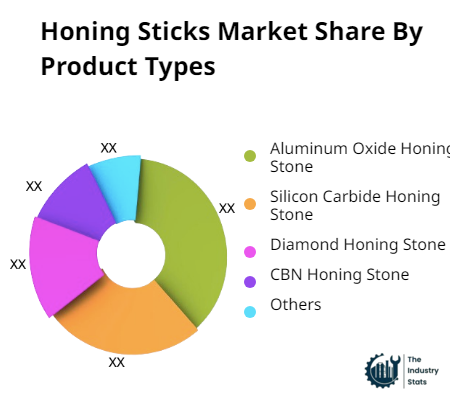 Honing Sticks Market Share By Product Types

XX
XX
XX
XX
XX

Aluminum Oxide Honing Stone
Silicon Carbide Honing Stone
Diamond Honing Stone
CBN Honing Stone
Others

The Industry Stats